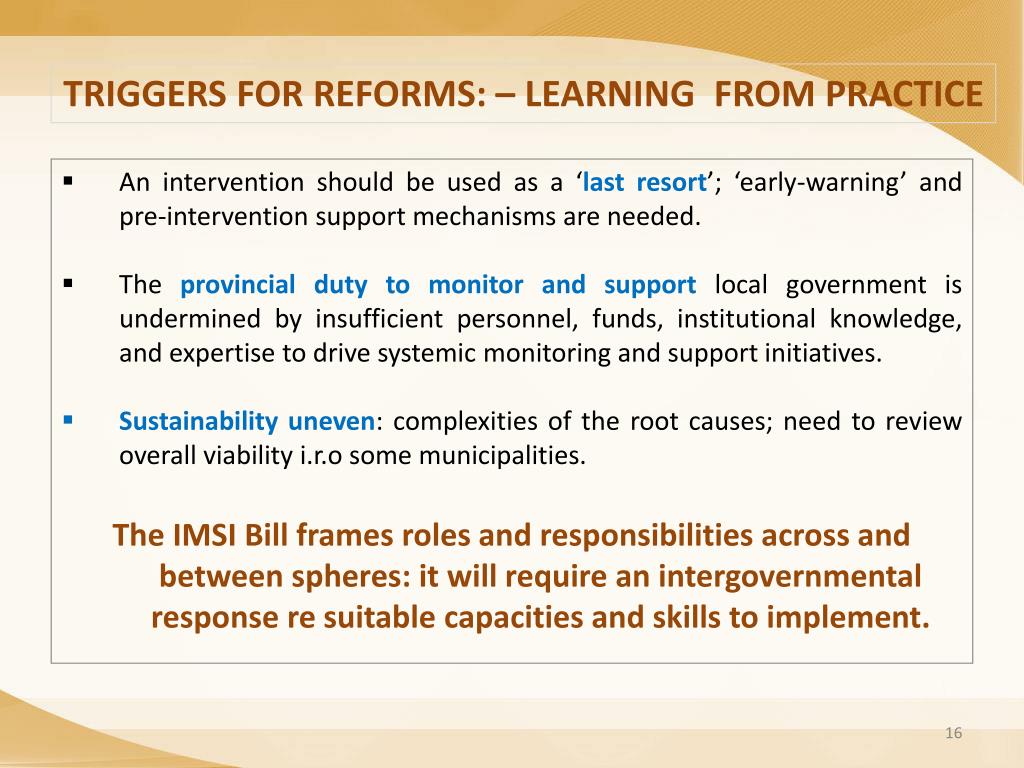 TRIGGERS FOR REFORMS: – LEARNING FROM PRACTICE

▪ An intervention should be used as a ‘last resort’; ‘early-warning’ and pre-intervention support mechanisms are needed.

▪ The provincial duty to monitor and support local government is undermined by insufficient personnel, funds, institutional knowledge, and expertise to drive systemic monitoring and support initiatives.

▪ Sustainability uneven: complexities of the root causes; need to review overall viability i.r.o some municipalities.

The IMSI Bill frames roles and responsibilities across and between spheres: it will require an intergovernmental response re suitable capacities and skills to implement.

16